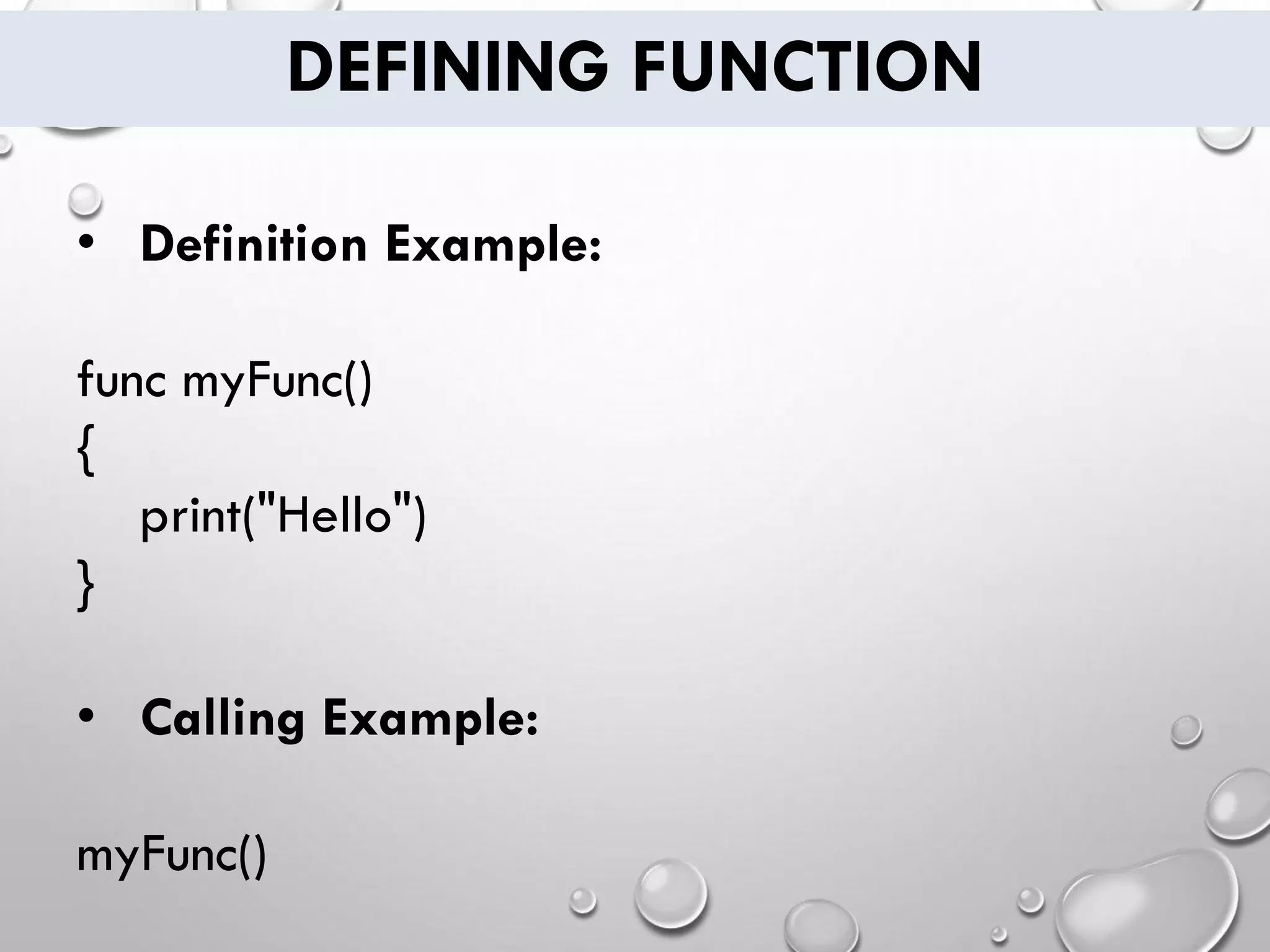 DEFINING FUNCTION

• Definition Example:

func myFunc()
{
print("Hello")
}

• Calling Example:

myFunc()